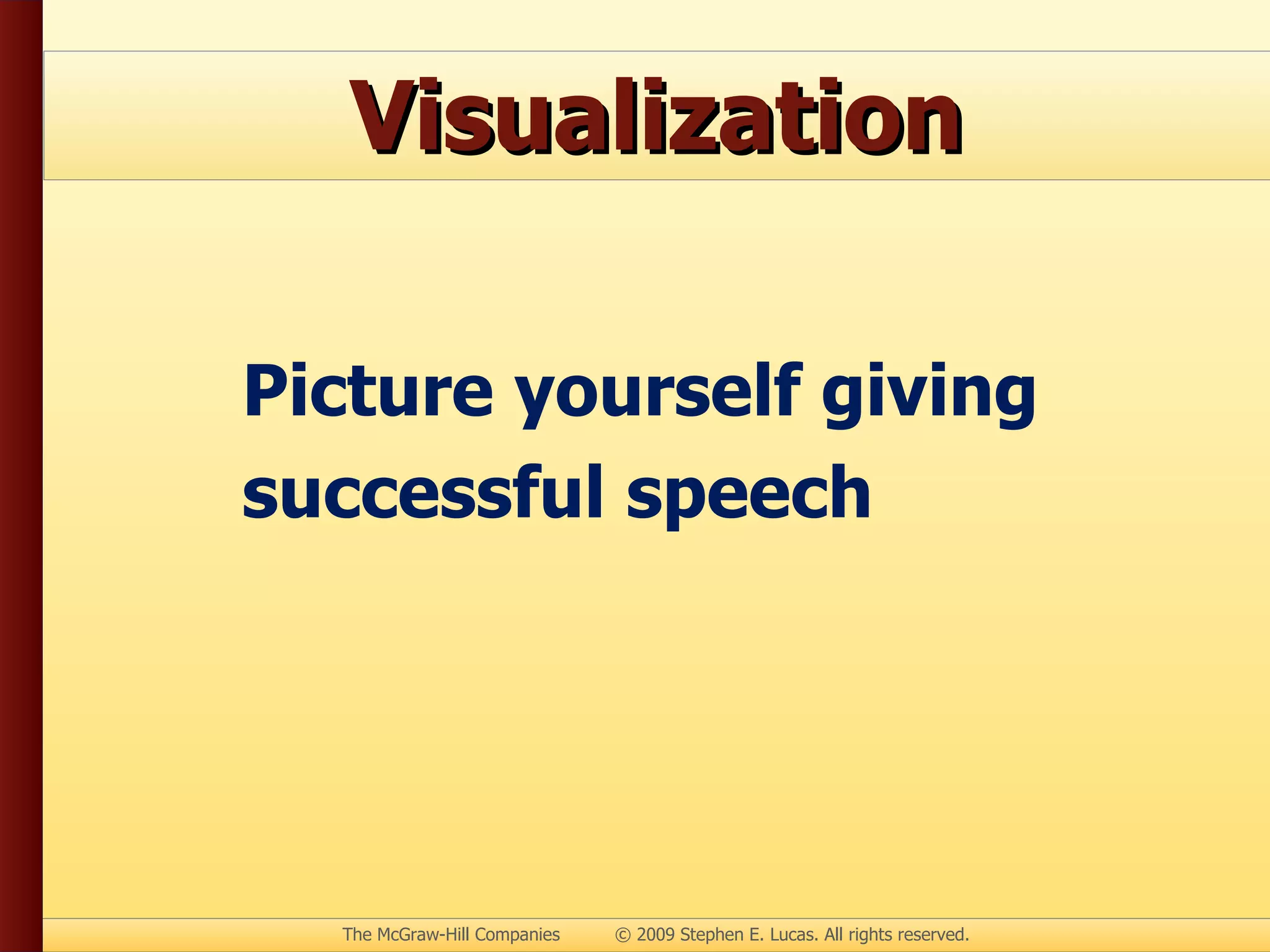 Visualization

Picture yourself giving successful speech

The McGraw-Hill Companies © 2009 Stephen E. Lucas. All rights reserved.